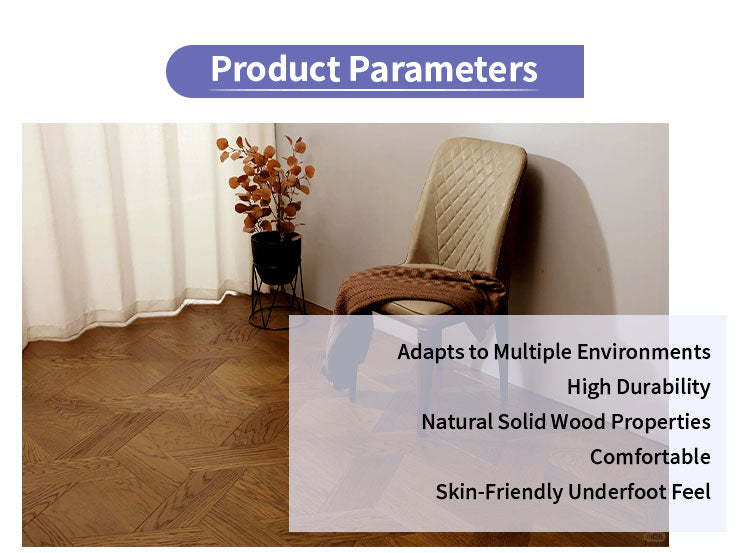 Product Parameters

Adapts to Multiple Environments
High Durability
Natural Solid Wood Properties
Comfortable
Skin-Friendly Underfoot Feel